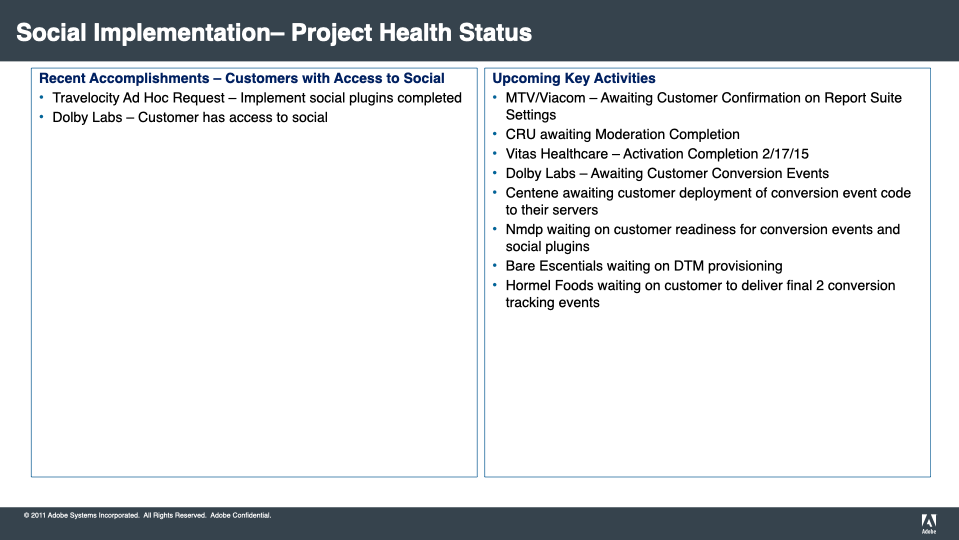 Social Implementation– Project Health Status

Recent Accomplishments – Customers with Access to Social
• Travelocity Ad Hoc Request – Implement social plugins completed
• Dolby Labs – Customer has access to social

Upcoming Key Activities
• MTV/Viacom – Awaiting Customer Confirmation on Report Suite Settings
• CRU awaiting Moderation Completion
• Vitas Healthcare – Activation Completion 2/17/15
• Dolby Labs – Awaiting Customer Conversion Events
• Centene awaiting customer deployment of conversion event code to their servers
• Nmdp waiting on customer readiness for conversion events and social plugins
• Bare Escentials waiting on DTM provisioning
• Hormel Foods waiting on customer to deliver final 2 conversion tracking events

© 2011 Adobe Systems Incorporated. All Rights Reserved. Adobe Confidential.

Adobe